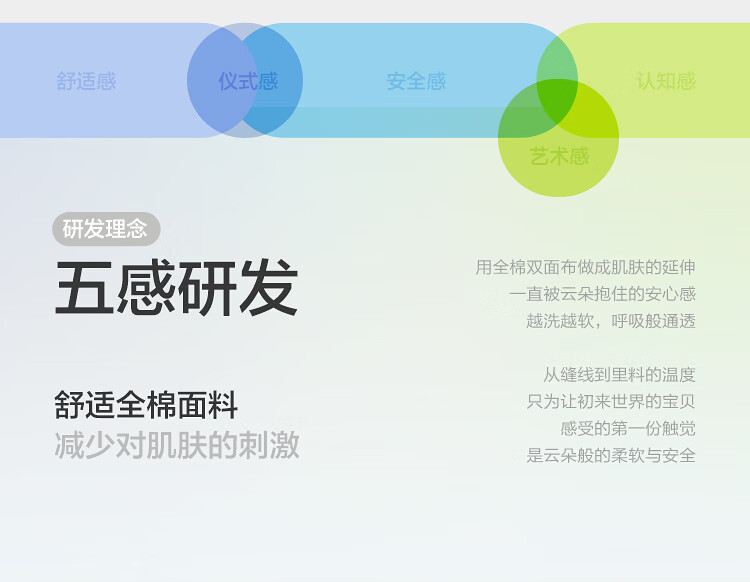 舒适感 仪式感 安全感 认知感
艺术感

研发理念
五感研发

舒适全棉面料
减少对肌肤的刺激

用全棉双面布做成肌肤的延伸
一直被云朵抱住的安心感
越洗越软，呼吸般通透

从缝线到里料的温度
只为让初来世界的宝贝
感受的第一份触觉
是云朵般的柔软与安全